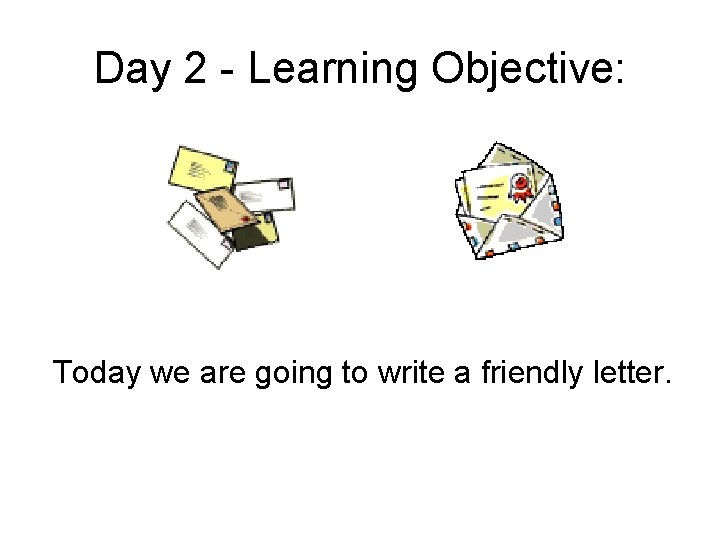 Day 2 - Learning Objective:

Today we are going to write a friendly letter.